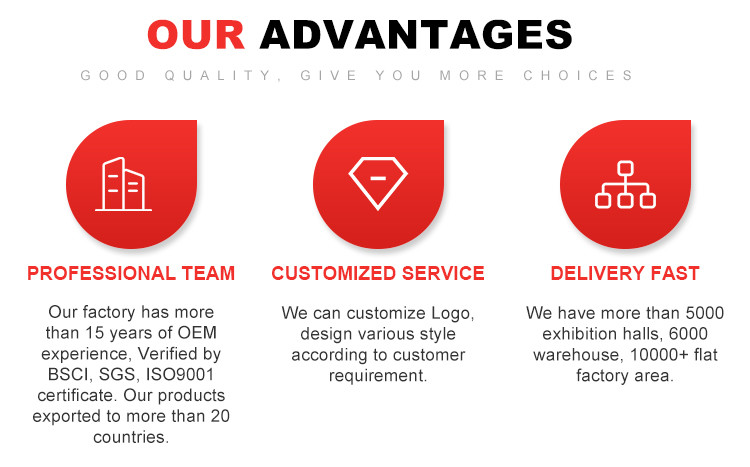 OUR ADVANTAGES

GOOD QUALITY, GIVE YOU MORE CHOICES

PROFESSIONAL TEAM

Our factory has more than 15 years of OEM experience, Verified by BSCI, SGS, ISO9001 certificate. Our products exported to more than 20 countries.

CUSTOMIZED SERVICE

We can customize Logo, design various style according to customer requirement.

DELIVERY FAST

We have more than 5000 exhibition halls, 6000 warehouse, 10000+ flat factory area.